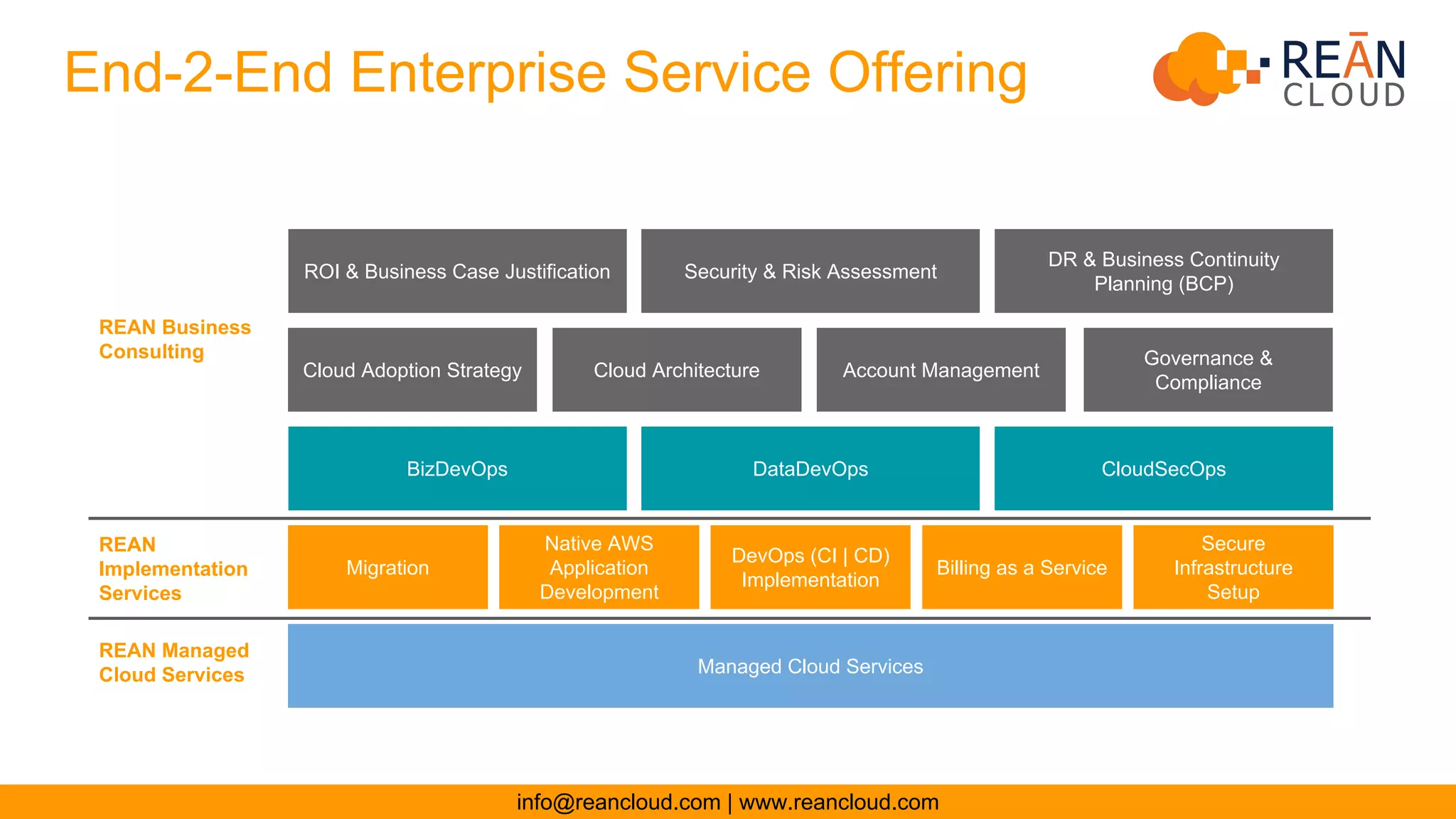 End-2-End Enterprise Service Offering

REĀN CLOUD

REAN Business Consulting

ROI & Business Case Justification

Security & Risk Assessment

DR & Business Continuity Planning (BCP)

Cloud Adoption Strategy

Cloud Architecture

Account Management

Governance & Compliance

BizDevOps

DataDevOps

CloudSecOps

REAN Implementation Services

Migration

Native AWS Application Development

DevOps (CI | CD) Implementation

Billing as a Service

Secure Infrastructure Setup

REAN Managed Cloud Services

Managed Cloud Services

info@reancloud.com | www.reancloud.com